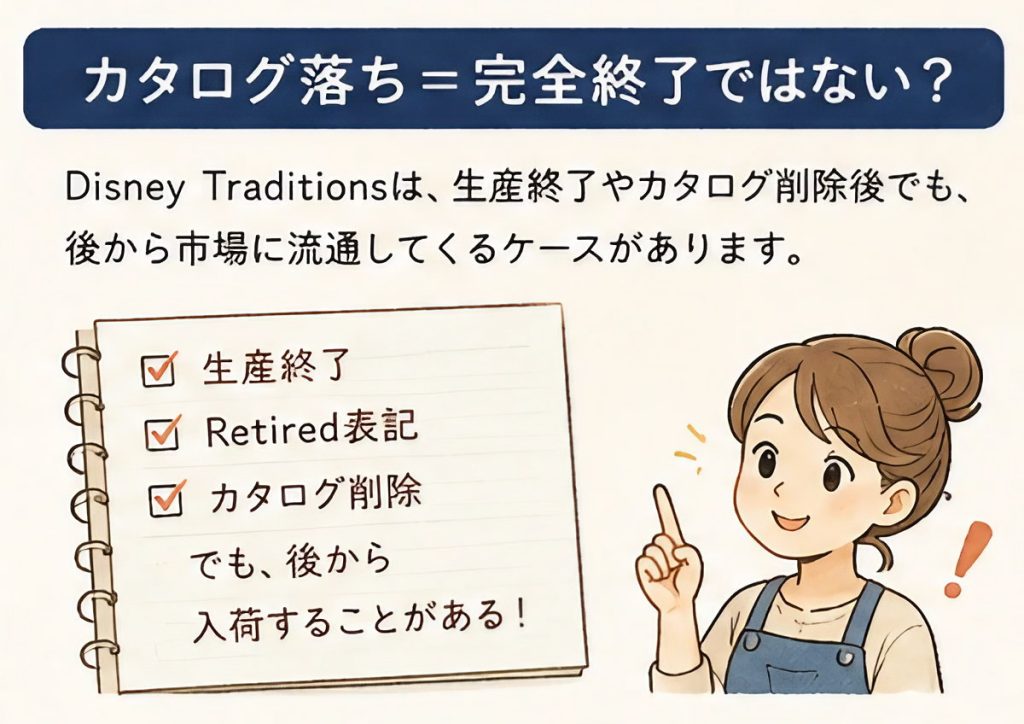 カタログ落ち＝完全終了ではない？

Disney Traditionsは、生産終了やカタログ削除後でも、後から市場に流通してくるケースがあります。

☑ 生産終了
☑ Retired表記
☑ カタログ削除

でも、後から
入荷することがある！